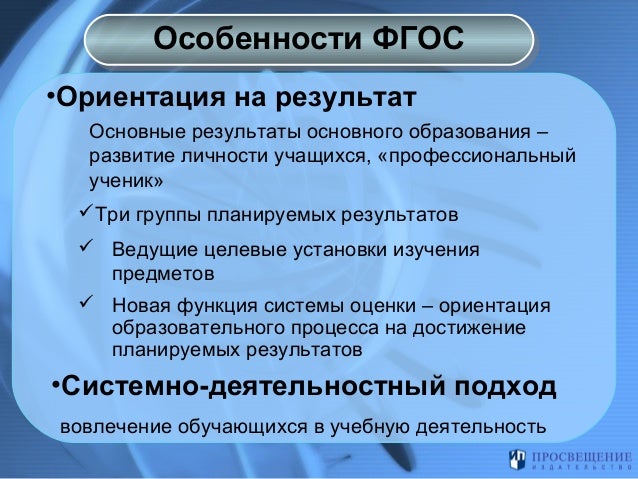 Особенности ФГОС

•Ориентация на результат

Основные результаты основного образования – развитие личности учащихся, «профессиональный ученик»

✓Три группы планируемых результатов

✓ Ведущие целевые установки изучения предметов

✓ Новая функция системы оценки – ориентация образовательного процесса на достижение планируемых результатов

•Системно-деятельностный подход

вовлечение обучающихся в учебную деятельность

ПРОСВЕЩЕНИЕ
ИЗДАТЕЛЬСТВО